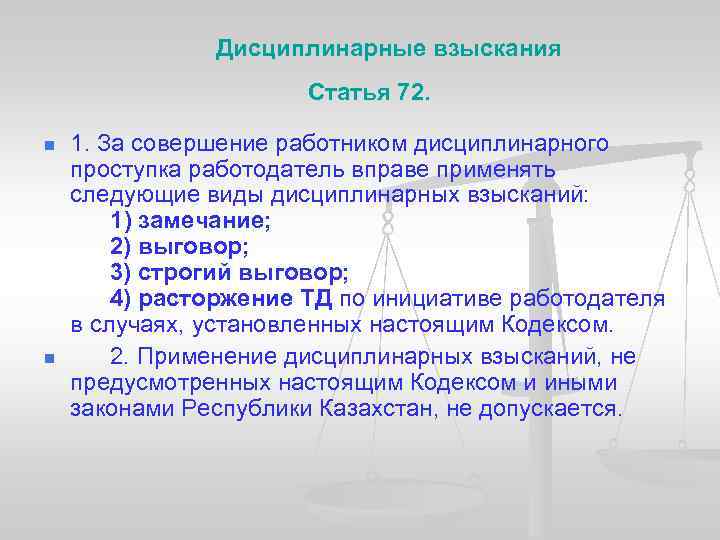 Дисциплинарные взыскания

Статья 72.

1. За совершение работником дисциплинарного проступка работодатель вправе применять следующие виды дисциплинарных взысканий:
1) замечание;
2) выговор;
3) строгий выговор;
4) расторжение ТД по инициативе работодателя в случаях, установленных настоящим Кодексом.

2. Применение дисциплинарных взысканий, не предусмотренных настоящим Кодексом и иными законами Республики Казахстан, не допускается.